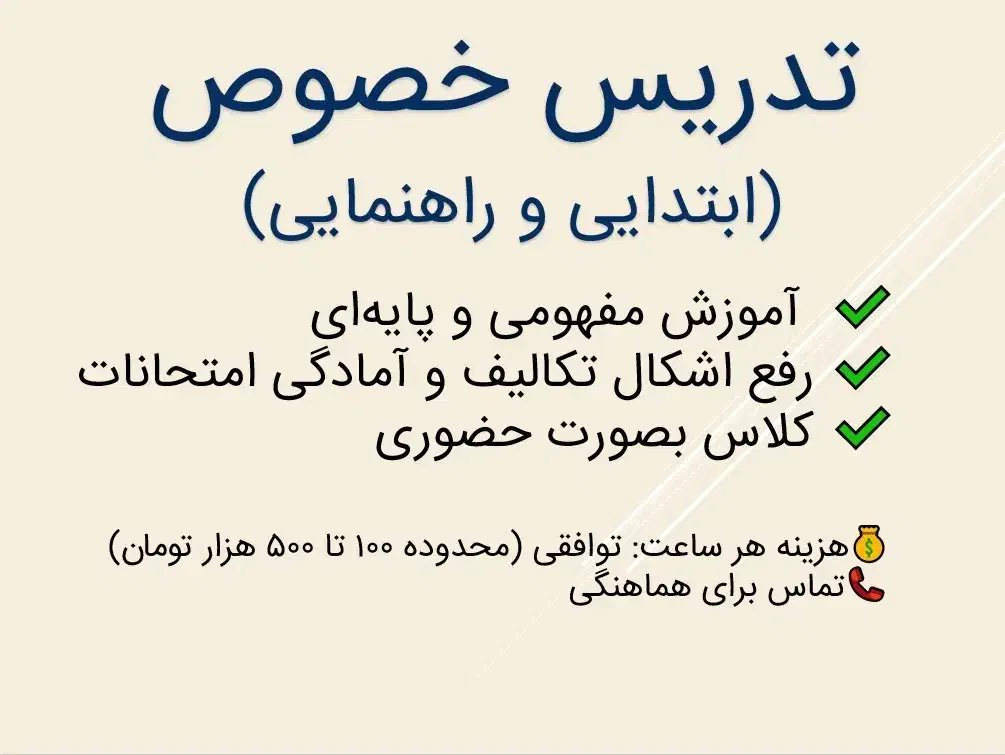 تدریس خصوص
(ابتدایی و راهنمایی)

✅ آموزش مفهومی و پایه‌ای
✅ رفع اشکال تکالیف و آمادگی امتحانات
✅ کلاس بصورت حضوری

💰هزینه هر ساعت: توافقی (محدوده ۱۰۰ تا ۵۰۰ هزار تومان)
📞تماس برای هماهنگی